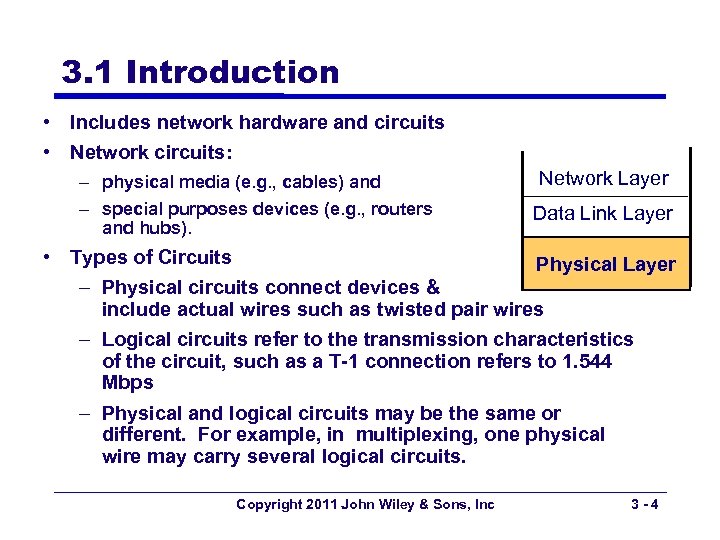 3.1 Introduction

• Includes network hardware and circuits
• Network circuits:
– physical media (e.g., cables) and
– special purposes devices (e.g., routers and hubs).
• Types of Circuits
– Physical circuits connect devices & include actual wires such as twisted pair wires
– Logical circuits refer to the transmission characteristics of the circuit, such as a T-1 connection refers to 1.544 Mbps
– Physical and logical circuits may be the same or different. For example, in multiplexing, one physical wire may carry several logical circuits.

Network Layer
Data Link Layer
Physical Layer

Copyright 2011 John Wiley & Sons, Inc

3 - 4